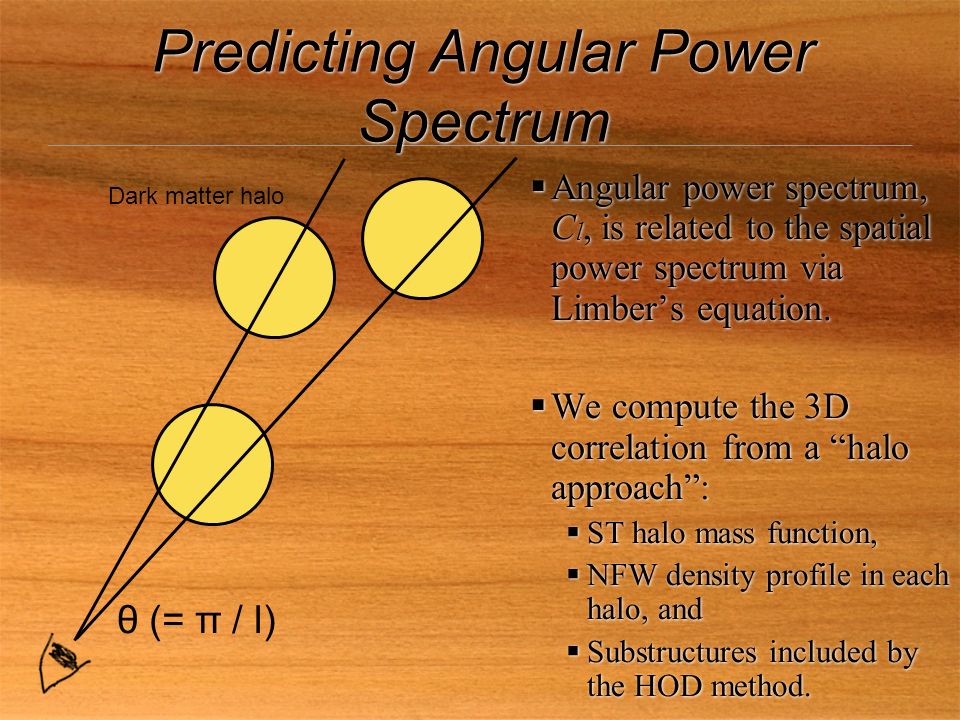 Predicting Angular Power Spectrum

Dark matter halo

θ (= π / l)

▪ Angular power spectrum, $C_l$, is related to the spatial power spectrum via Limber's equation.

▪ We compute the 3D correlation from a "halo approach":
▪ ST halo mass function,
▪ NFW density profile in each halo, and
▪ Substructures included by the HOD method.